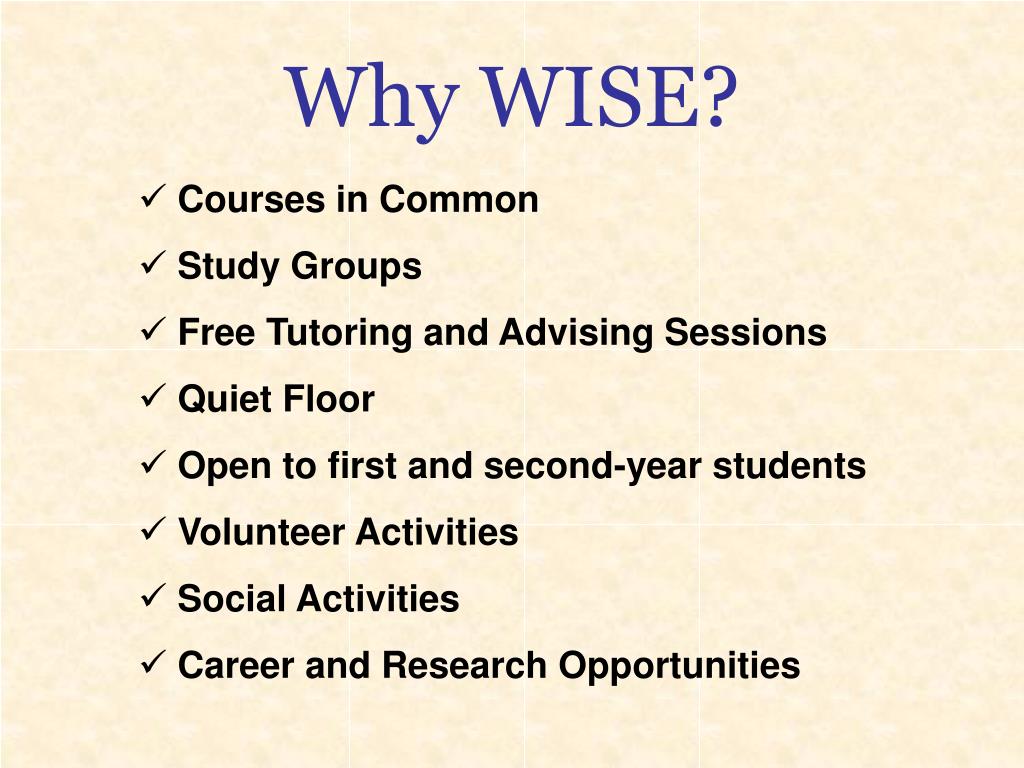 Why WISE?

✓ Courses in Common
✓ Study Groups
✓ Free Tutoring and Advising Sessions
✓ Quiet Floor
✓ Open to first and second-year students
✓ Volunteer Activities
✓ Social Activities
✓ Career and Research Opportunities